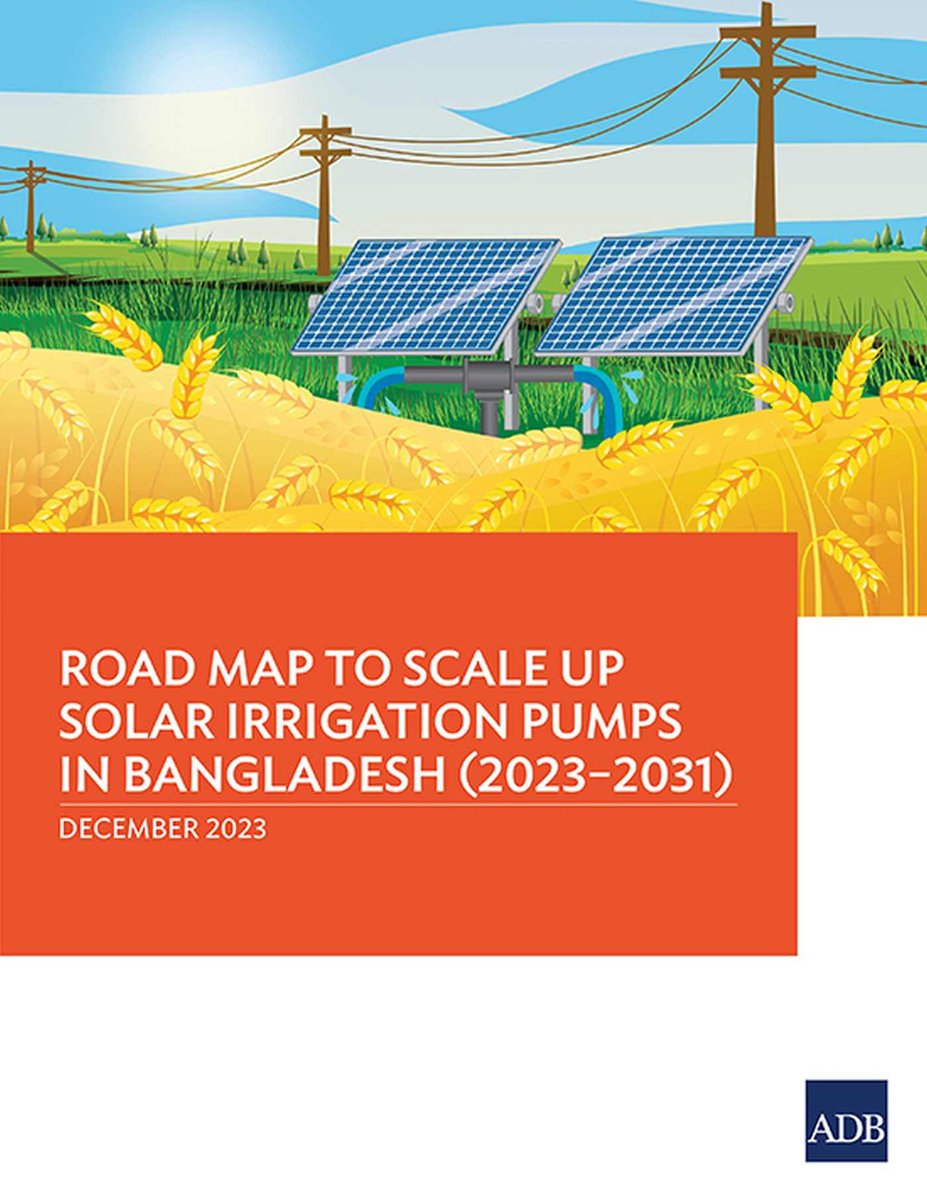 ROAD MAP TO SCALE UP SOLAR IRRIGATION PUMPS IN BANGLADESH (2023–2031)

DECEMBER 2023

ADB